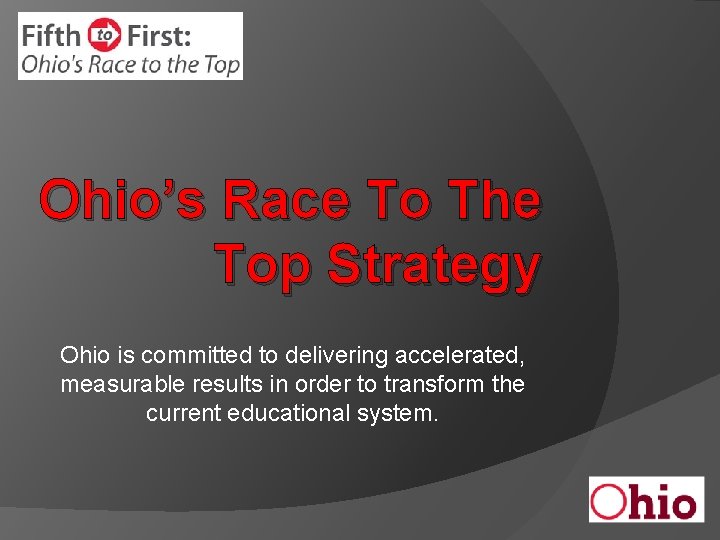 Fifth to First:
Ohio's Race to the Top

Ohio's Race To The Top Strategy

Ohio is committed to delivering accelerated, measurable results in order to transform the current educational system.

Ohio